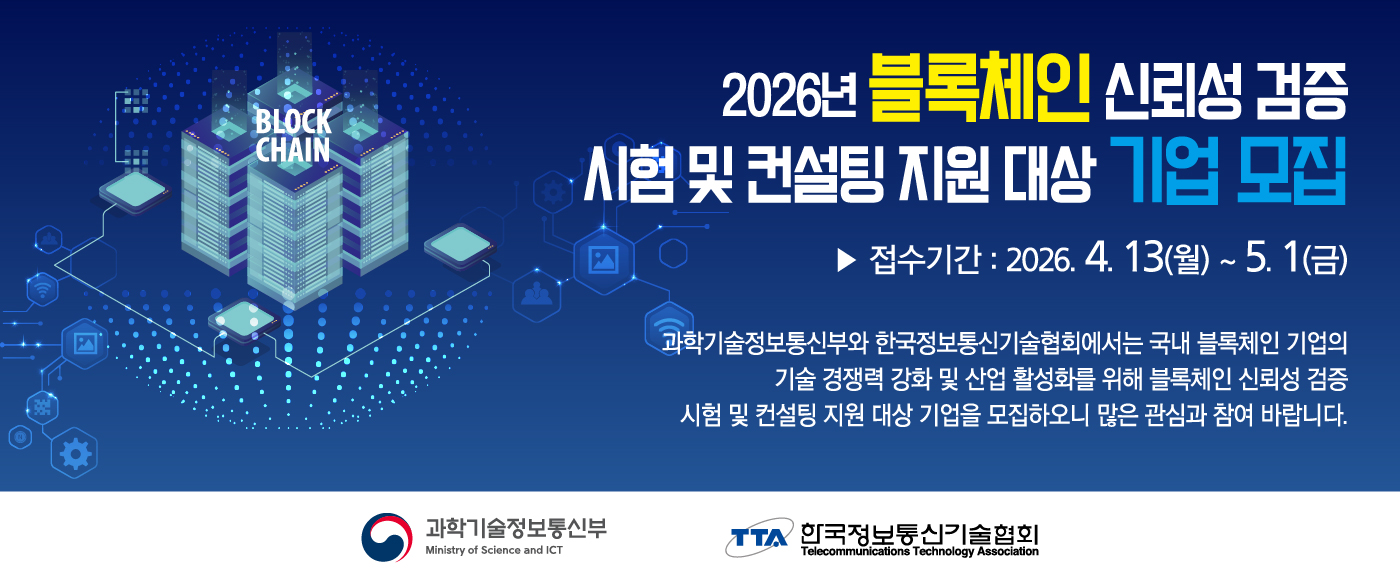 BLOCK CHAIN

2026년 블록체인 신뢰성 검증
시험 및 컨설팅 지원 대상 기업 모집

▶ 접수기간 : 2026. 4. 13(월) ~ 5. 1(금)

과학기술정보통신부와 한국정보통신기술협회에서는 국내 블록체인 기업의 기술 경쟁력 강화 및 산업 활성화를 위해 블록체인 신뢰성 검증 시험 및 컨설팅 지원 대상 기업을 모집하오니 많은 관심과 참여 바랍니다.

과학기술정보통신부
Ministry of Science and ICT

TTA 한국정보통신기술협회
Telecommunications Technology Association